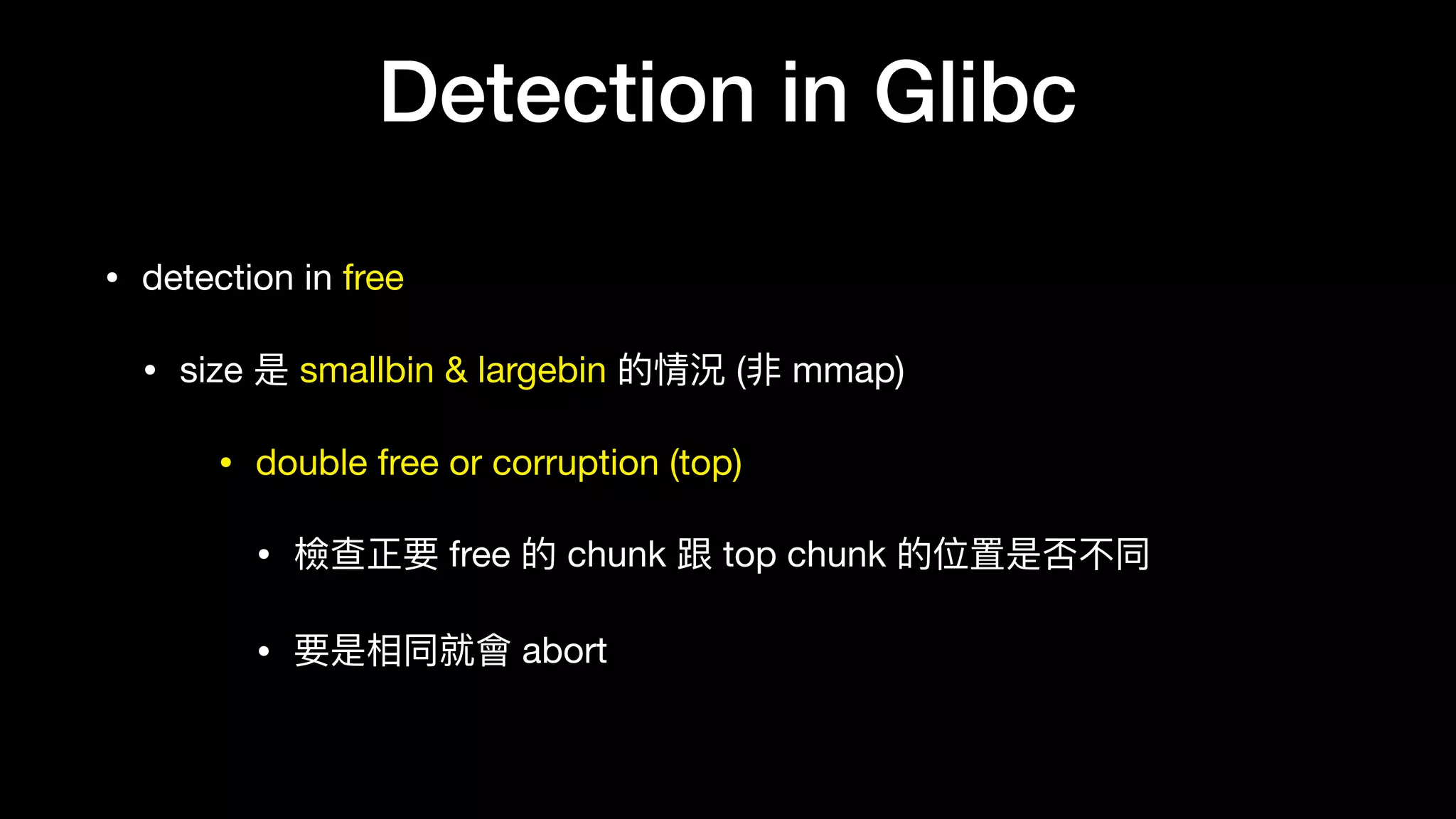 Detection in Glibc

• detection in free

• size 是 smallbin & largebin 的情況 (非 mmap)

• double free or corruption (top)

• 檢查正要 free 的 chunk 跟 top chunk 的位置是否不同

• 要是相同就會 abort